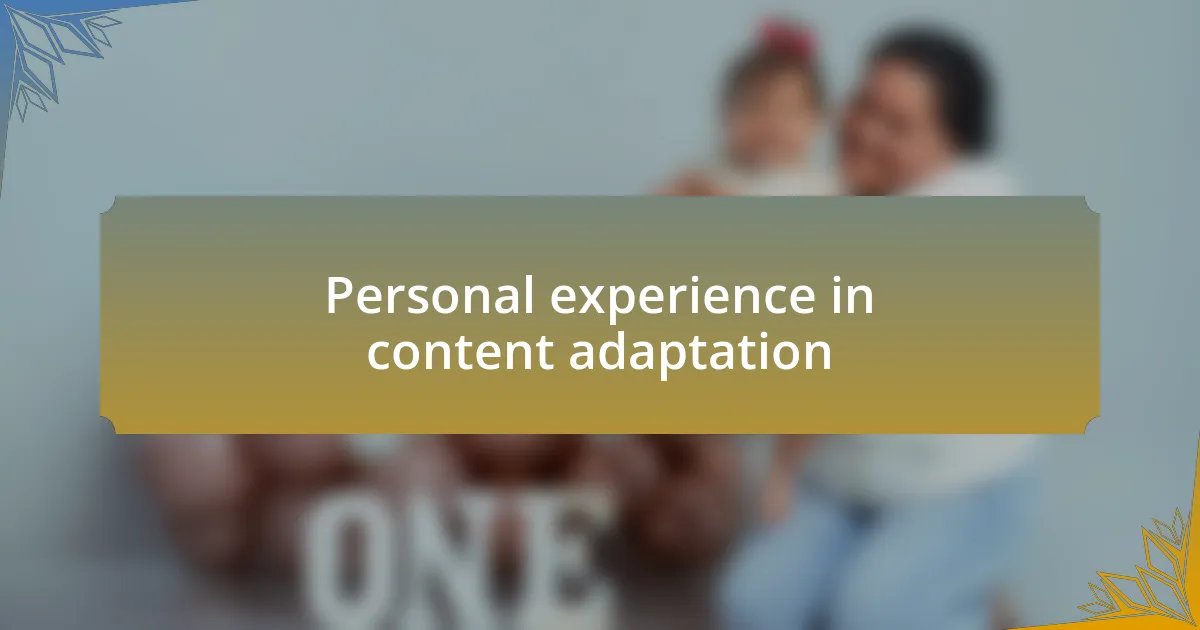 Personal experience in content adaptation

ONE